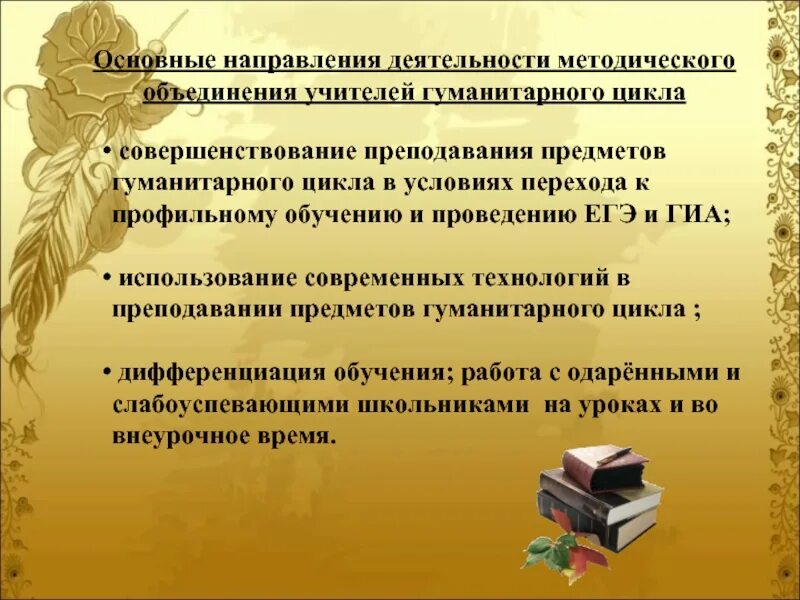 Основные направления деятельности методического объединения учителей гуманитарного цикла

• совершенствование преподавания предметов гуманитарного цикла в условиях перехода к профильному обучению и проведению ЕГЭ и ГИА;

• использование современных технологий в преподавании предметов гуманитарного цикла ;

• дифференциация обучения; работа с одарёнными и слабоуспевающими школьниками на уроках и во внеурочное время.